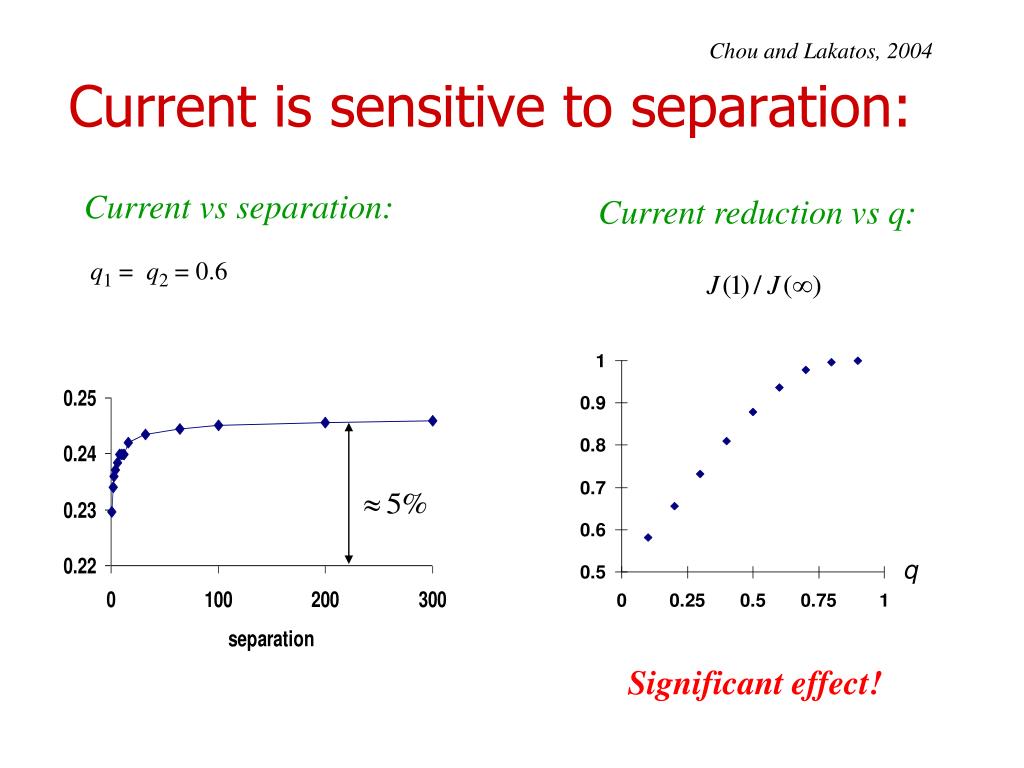 Chou and Lakatos, 2004

Current is sensitive to separation:

Current vs separation:

$q_1 = q_2 = 0.6$

0.25
0.24
0.23
0.22
0
100
200
300
separation

$\approx 5\%$

Current reduction vs q:

$J(1)/J(\infty)$

1
0.9
0.8
0.7
0.6
0.5
0
0.25
0.5
0.75
1
q

Significant effect!